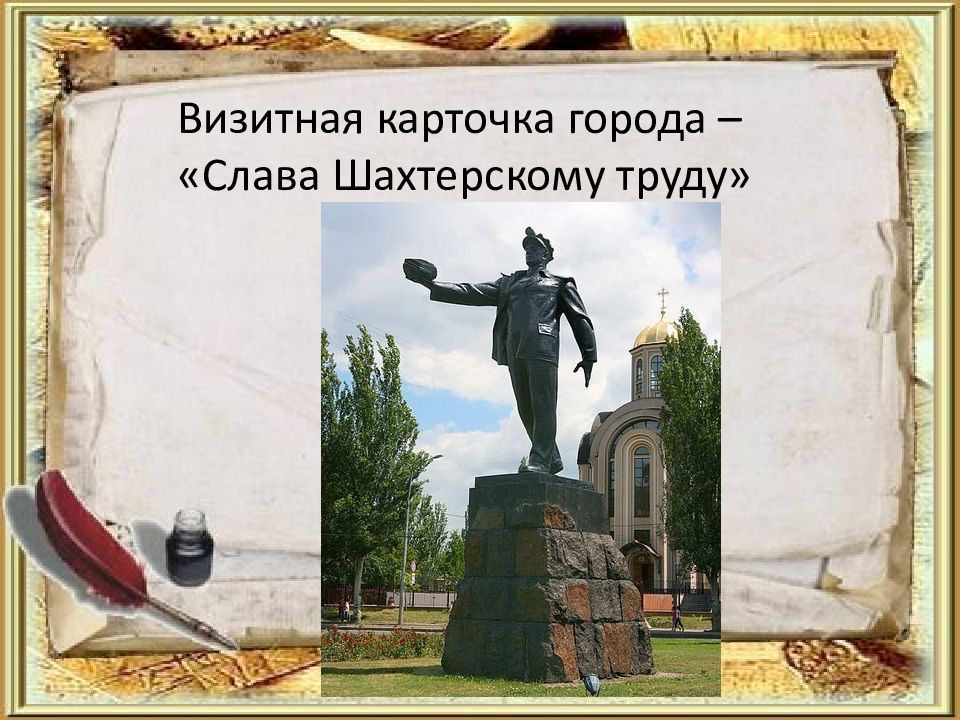 Визитная карточка города – «Слава Шахтерскому труду»